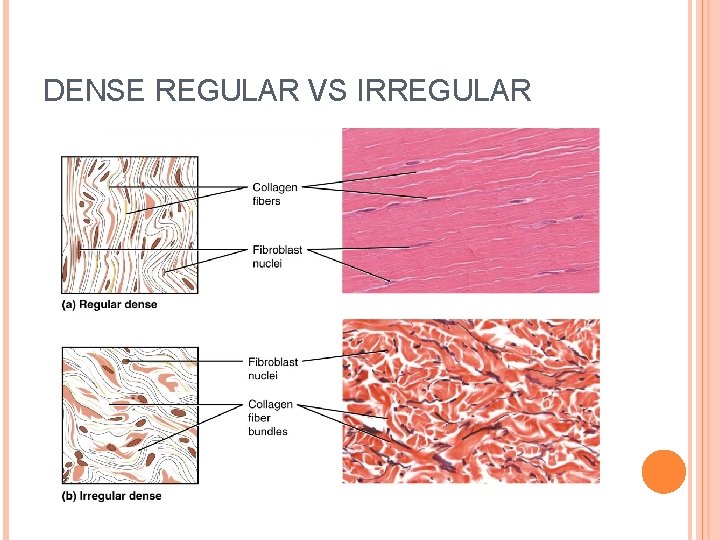 DENSE REGULAR VS IRREGULAR

Collagen fibers

Fibroblast nuclei

(a) Regular dense

Fibroblast nuclei

Collagen fiber bundles

(b) Irregular dense